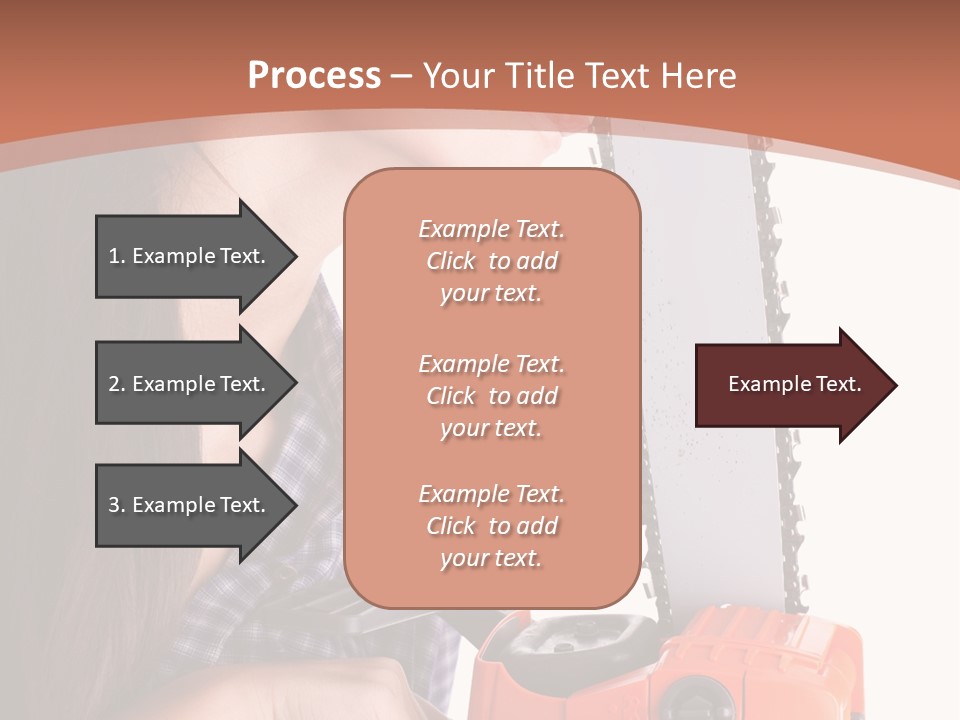 Process – Your Title Text Here

1. Example Text.

2. Example Text.

3. Example Text.

Example Text. Click to add your text.

Example Text. Click to add your text.

Example Text. Click to add your text.

Example Text.